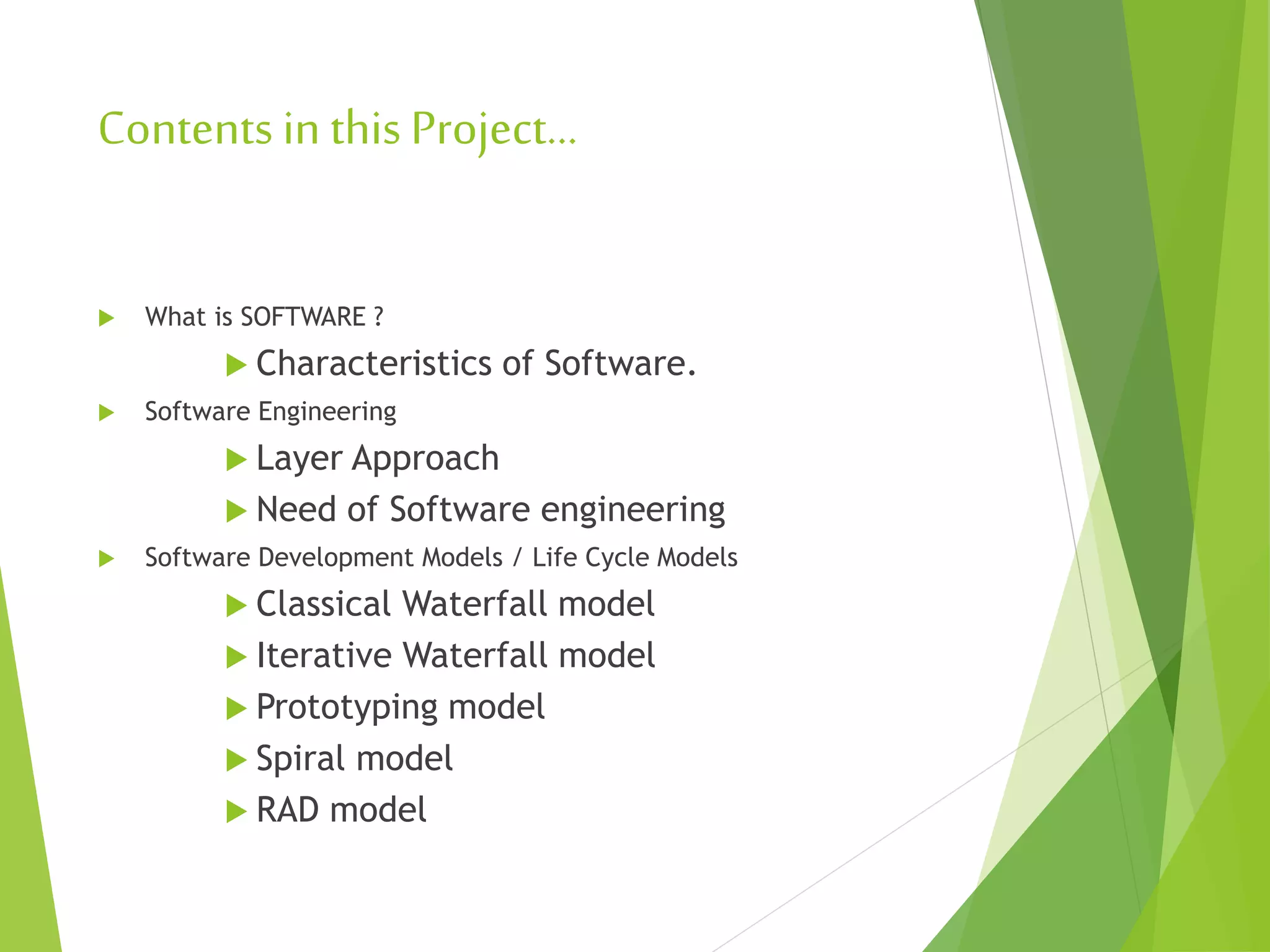 Contents in this Project…

What is SOFTWARE ?

Characteristics of Software.

Software Engineering

Layer Approach

Need of Software engineering

Software Development Models / Life Cycle Models

Classical Waterfall model

Iterative Waterfall model

Prototyping model

Spiral model

RAD model